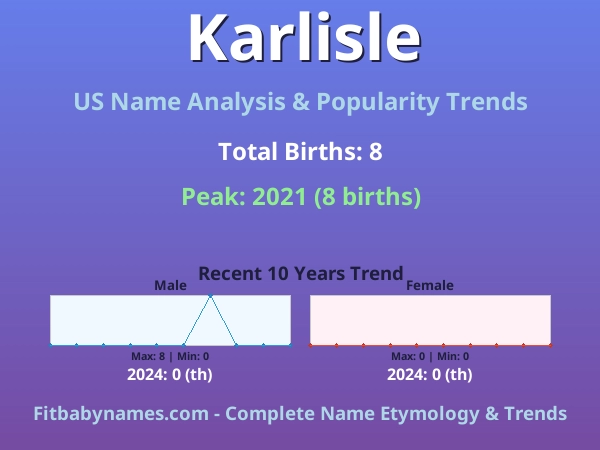 Karlisle

US Name Analysis & Popularity Trends

Total Births: 8

Peak: 2021 (8 births)

Recent 10 Years Trend

Male

Max: 8 | Min: 0

2024: 0 (th)

Female

Max: 0 | Min: 0

2024: 0 (th)

Fitbabynames.com - Complete Name Etymology & Trends